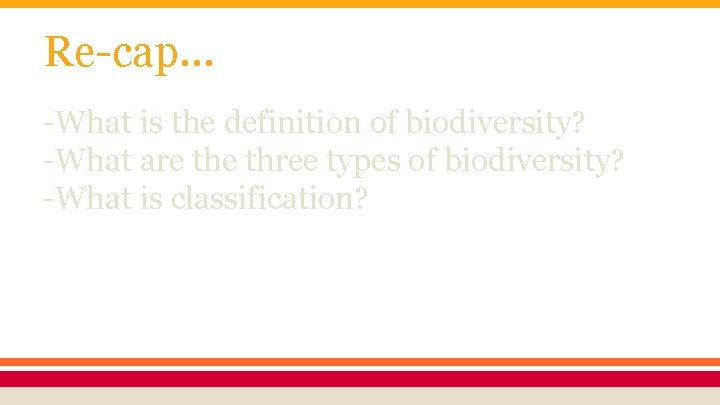 Re-cap...

-What is the definition of biodiversity?
-What are the three types of biodiversity?
-What is classification?